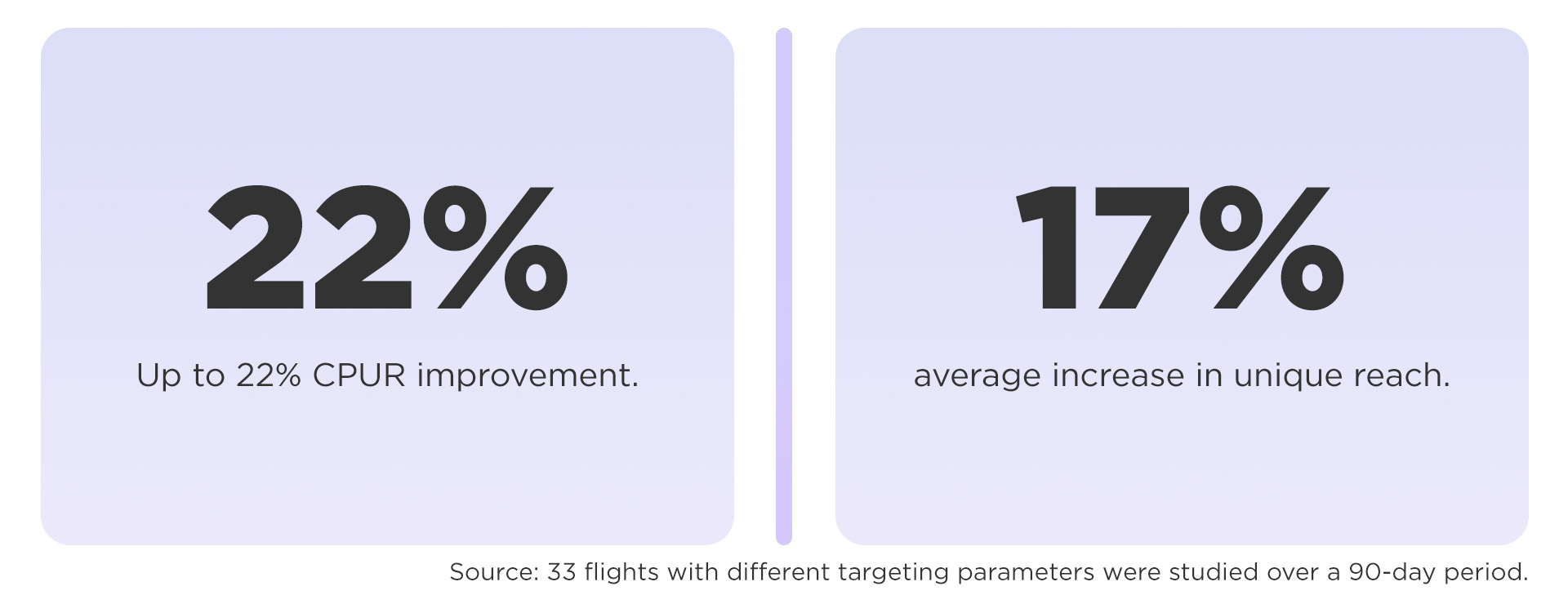 22%

Up to 22% CPUR improvement.

17%

average increase in unique reach.

Source: 33 flights with different targeting parameters were studied over a 90-day period.